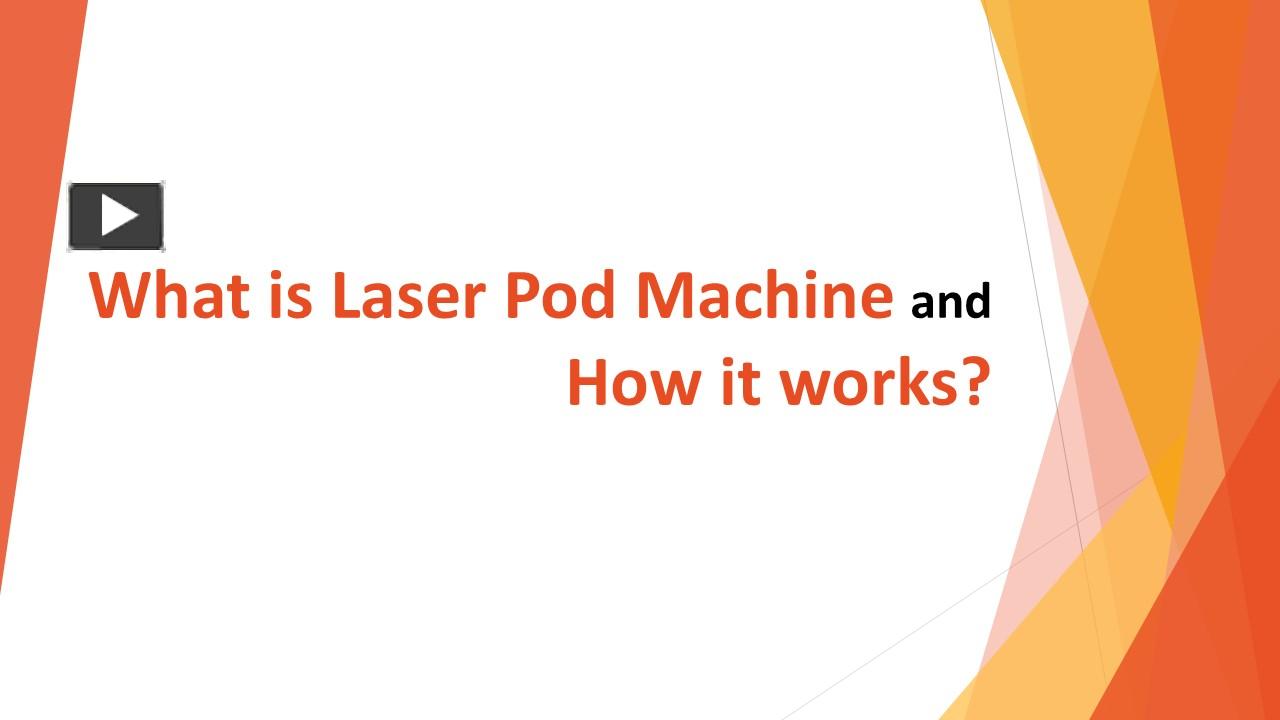 What is Laser Pod Machine and How it works?